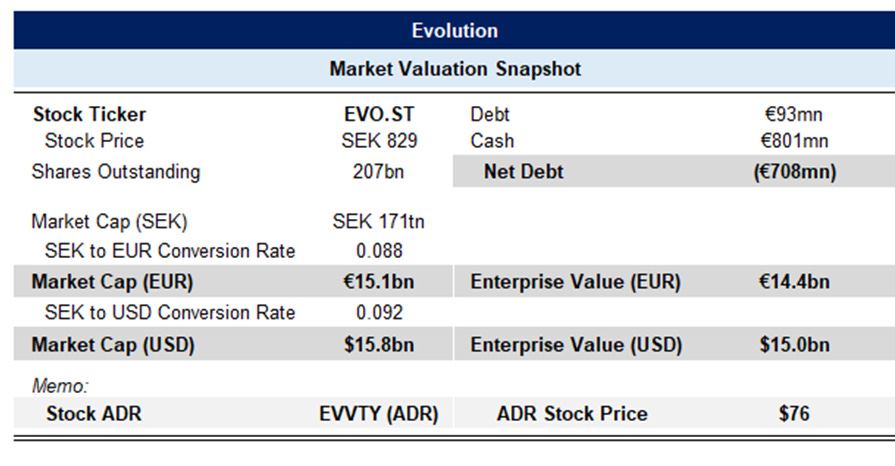 Evolution

Market Valuation Snapshot

| | | | |
|---|---|---|---|
| Stock Ticker | EVO.ST | Debt | €93mn |
| Stock Price | SEK 829 | Cash | €801mn |
| Shares Outstanding | 207bn | Net Debt | (€708mn) |
| Market Cap (SEK) | SEK 171tn | | |
| SEK to EUR Conversion Rate | 0.088 | | |
| Market Cap (EUR) | €15.1bn | Enterprise Value (EUR) | €14.4bn |
| SEK to USD Conversion Rate | 0.092 | | |
| Market Cap (USD) | $15.8bn | Enterprise Value (USD) | $15.0bn |

Memo:

| | | | |
|---|---|---|---|
| Stock ADR | EVVTY (ADR) | ADR Stock Price | $76 |